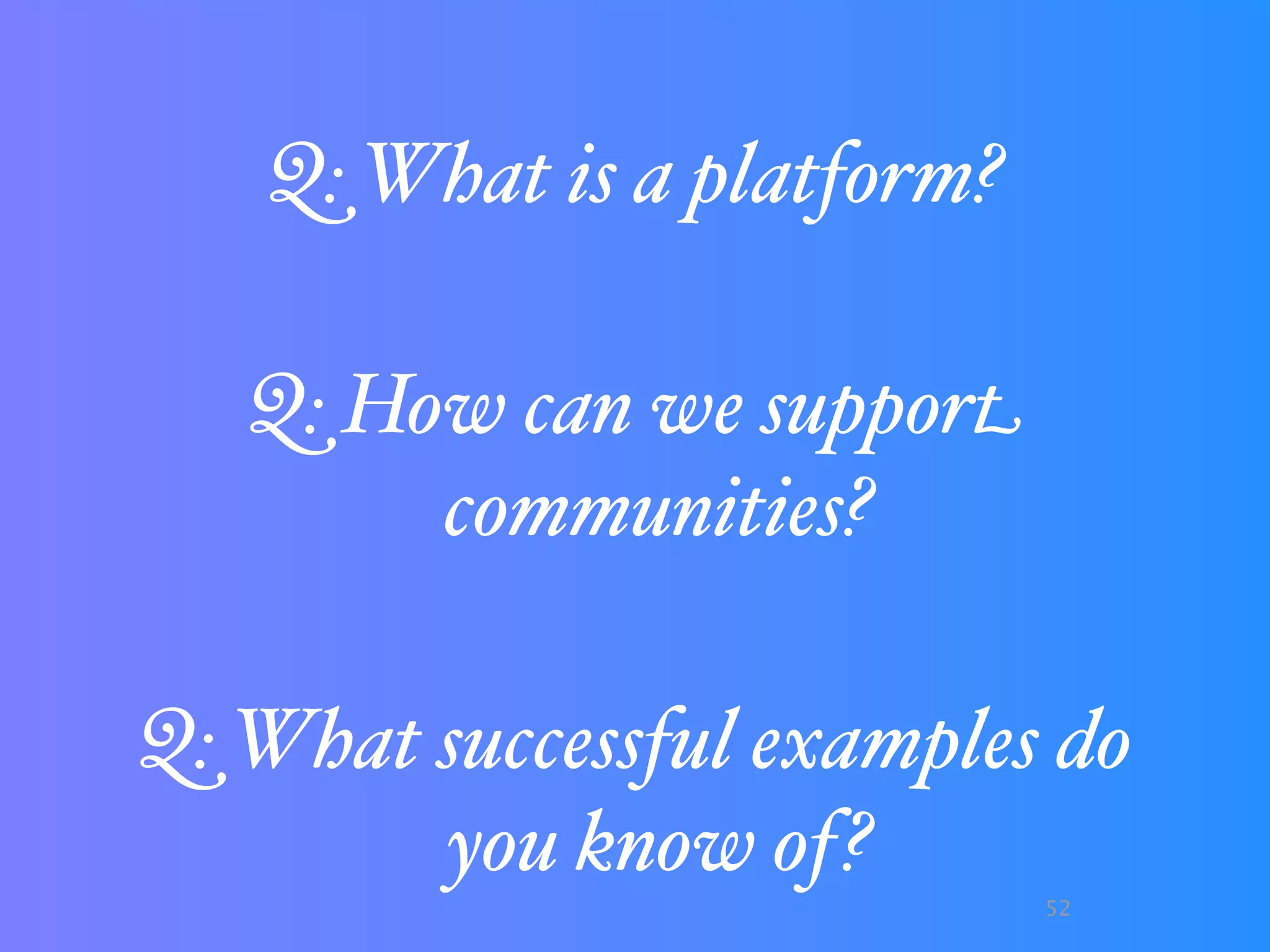 Q: What is a platform?

Q: How can we support communities?

Q: What successful examples do you know of?

52